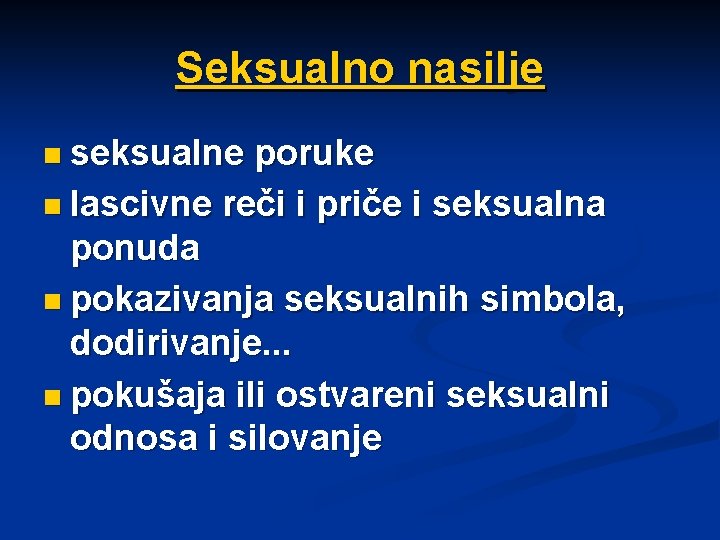 Seksualno nasilje

- seksualne poruke
- lascivne reči i priče i seksualna ponuda
- pokazivanja seksualnih simbola, dodirivanje...
- pokušaja ili ostvareni seksualni odnosa i silovanje